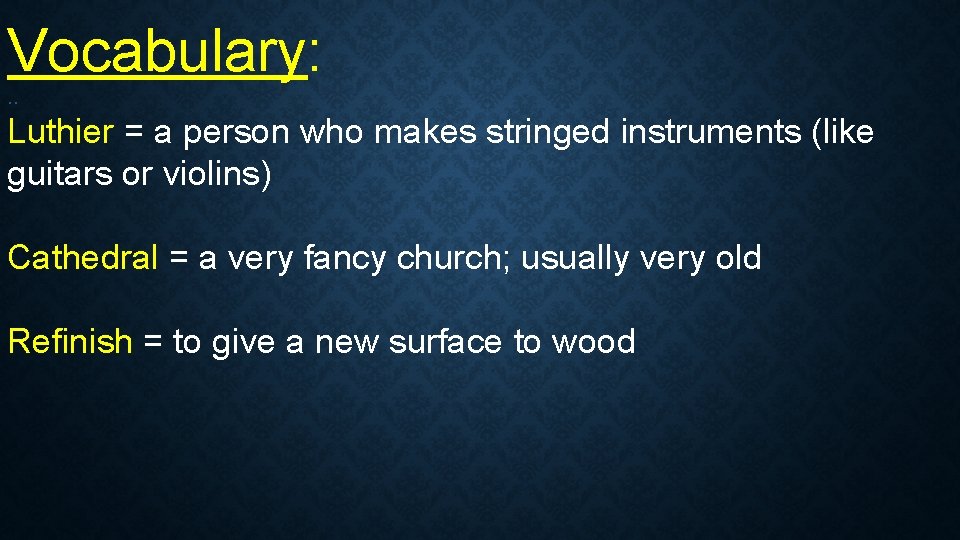 Vocabulary:

Luthier = a person who makes stringed instruments (like guitars or violins)

Cathedral = a very fancy church; usually very old

Refinish = to give a new surface to wood